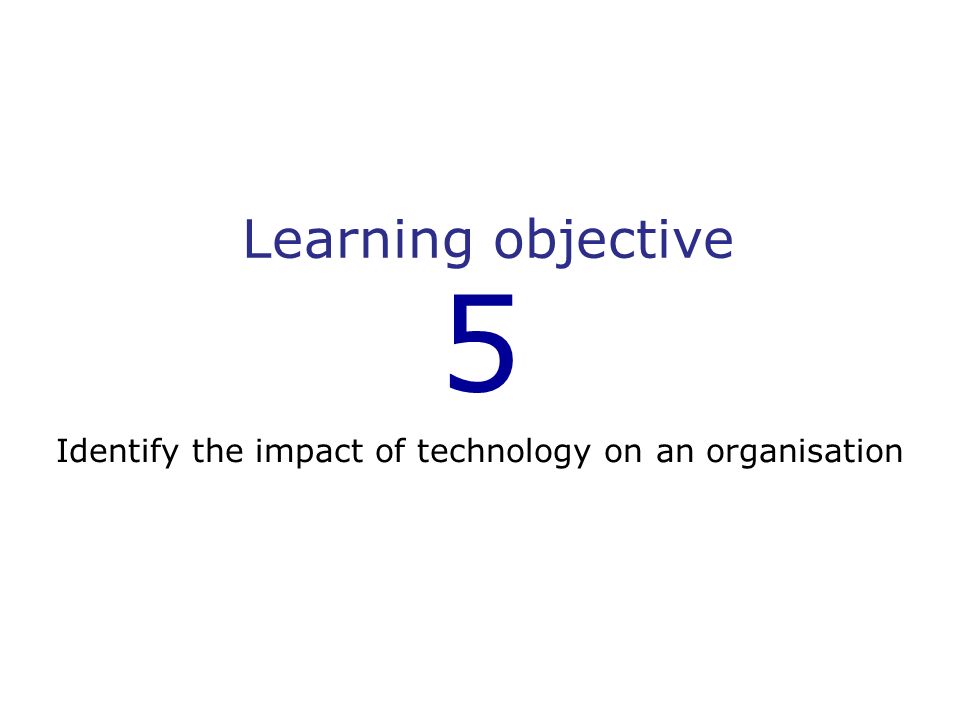 Learning objective

5

Identify the impact of technology on an organisation